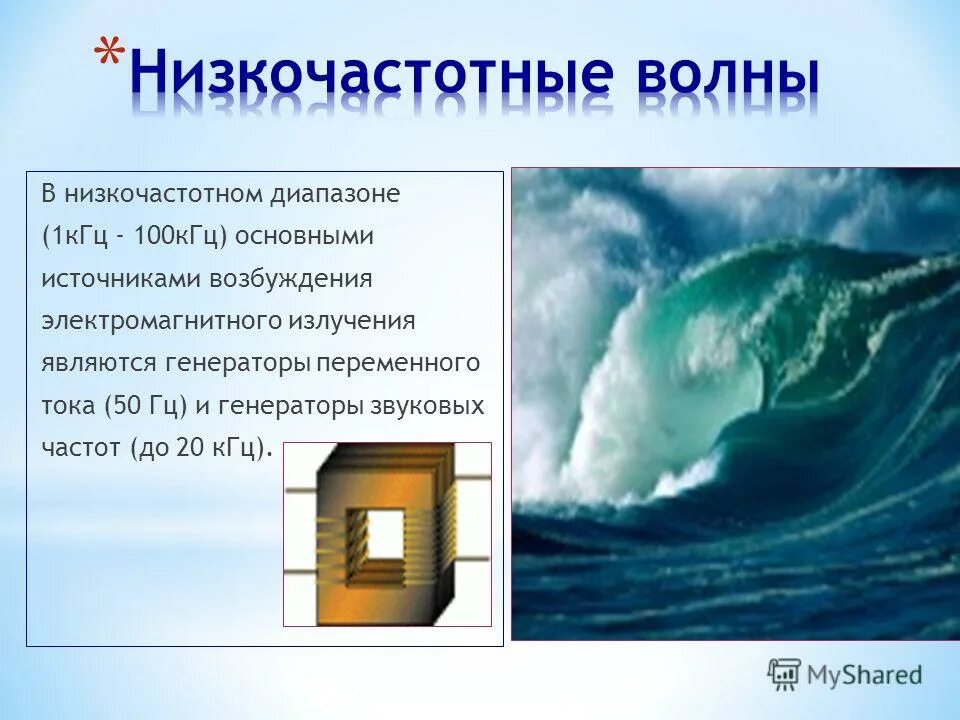 *Низкочастотные волны

В низкочастотном диапазоне (1кГц - 100кГц) основными источниками возбуждения электромагнитного излучения являются генераторы переменного тока (50 Гц) и генераторы звуковых частот (до 20 кГц).

MyShared